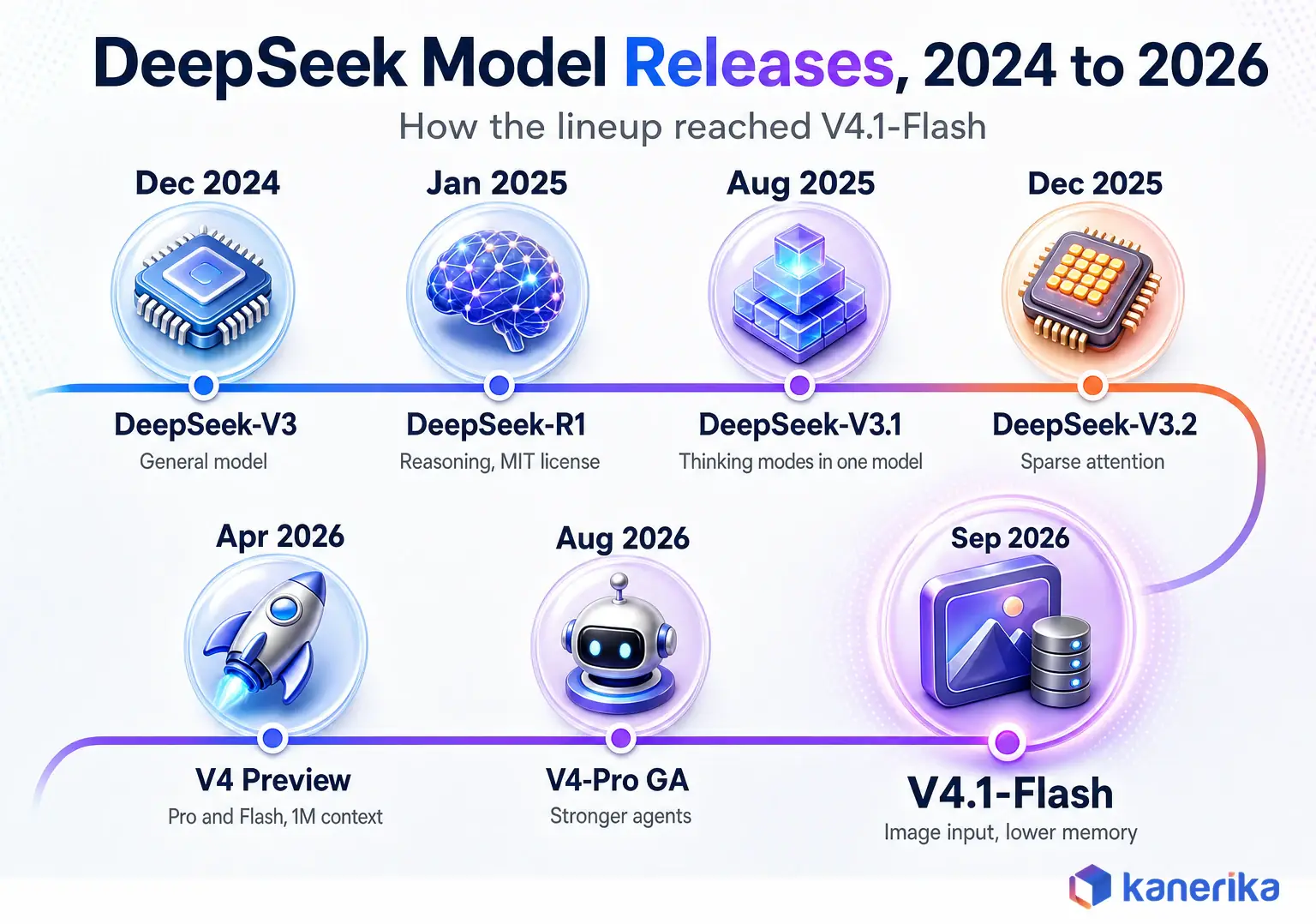 DeepSeek Model Releases, 2024 to 2026

How the lineup reached V4.1-Flash

Dec 2024

DeepSeek-V3
General model

Jan 2025

DeepSeek-R1
Reasoning, MIT license

Aug 2025

DeepSeek-V3.1
Thinking modes in one model

Dec 2025

DeepSeek-V3.2
Sparse attention

Apr 2026

V4 Preview
Pro and Flash, 1M context

Aug 2026

V4-Pro GA
Stronger agents

Sep 2026

V4.1-Flash
Image input, lower memory

kanerika